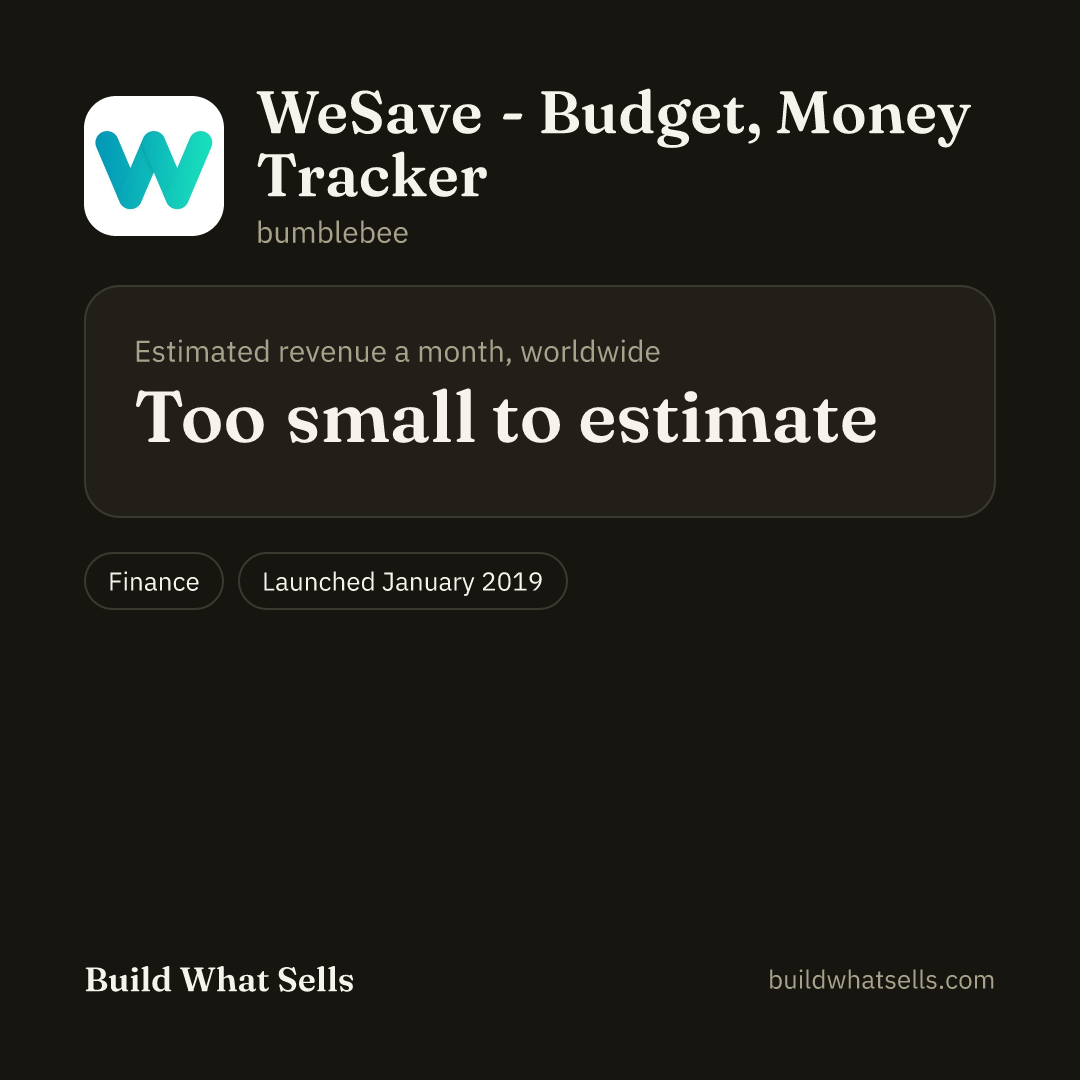 WeSave - Budget, Money Tracker

bumblebee

Estimated revenue a month, worldwide

Too small to estimate

Finance

Launched January 2019

Build What Sells

buildwhatsells.com